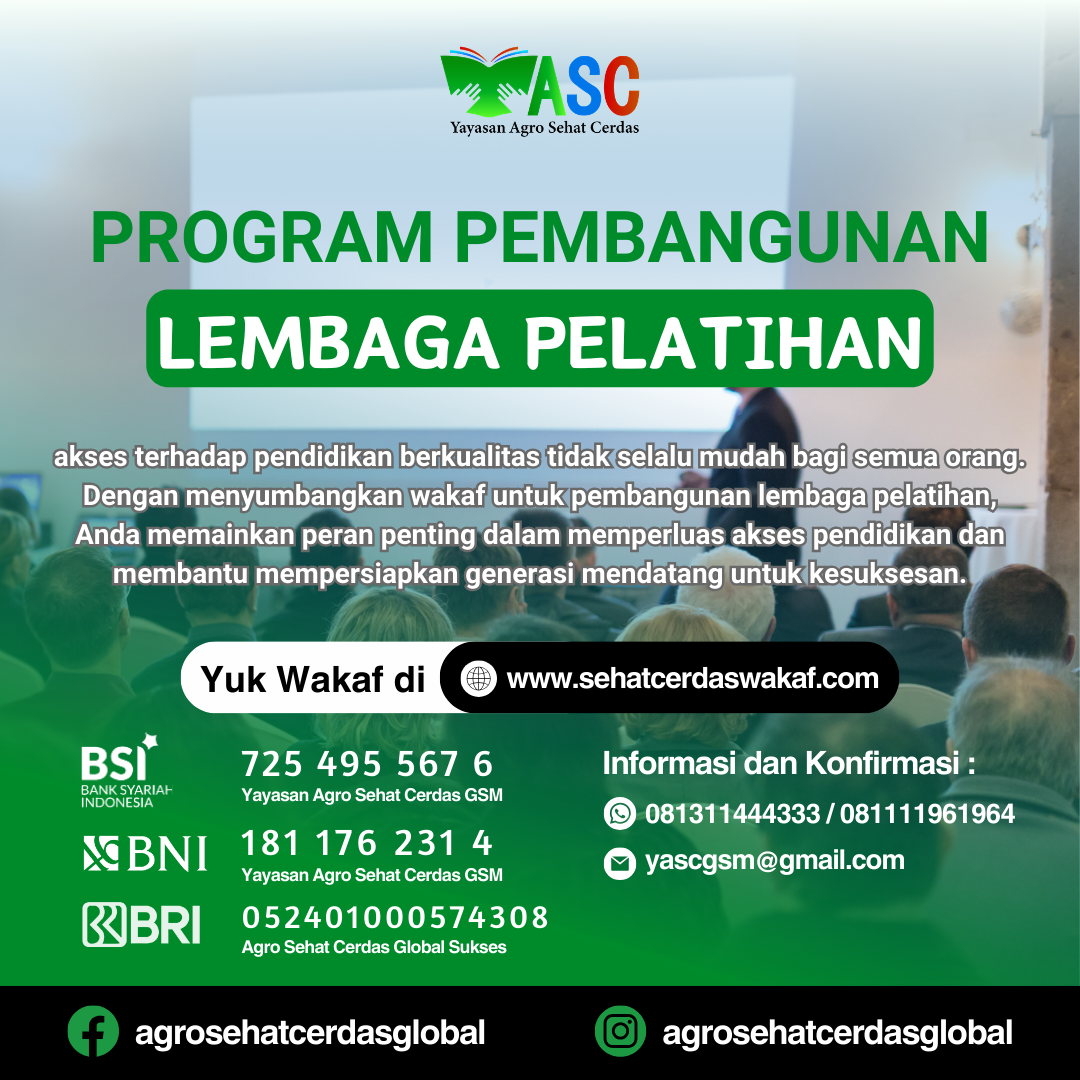 ASC
Yayasan Agro Sehat Cerdas

PROGRAM PEMBANGUNAN
LEMBAGA PELATIHAN

akses terhadap pendidikan berkualitas tidak selalu mudah bagi semua orang. Dengan menyumbangkan wakaf untuk pembangunan lembaga pelatihan, Anda memainkan peran penting dalam memperluas akses pendidikan dan membantu mempersiapkan generasi mendatang untuk kesuksesan.

Yuk Wakaf di www.sehatcerdaswakaf.com

BSI BANK SYARIAH INDONESIA
725 495 567 6
Yayasan Agro Sehat Cerdas GSM

BNI
181 176 231 4
Yayasan Agro Sehat Cerdas GSM

BRI
052401000574308
Agro Sehat Cerdas Global Sukses

Informasi dan Konfirmasi :
081311444333 / 081111961964
yascgsm@gmail.com

agrosehatcerdasglobal
agrosehatcerdasglobal